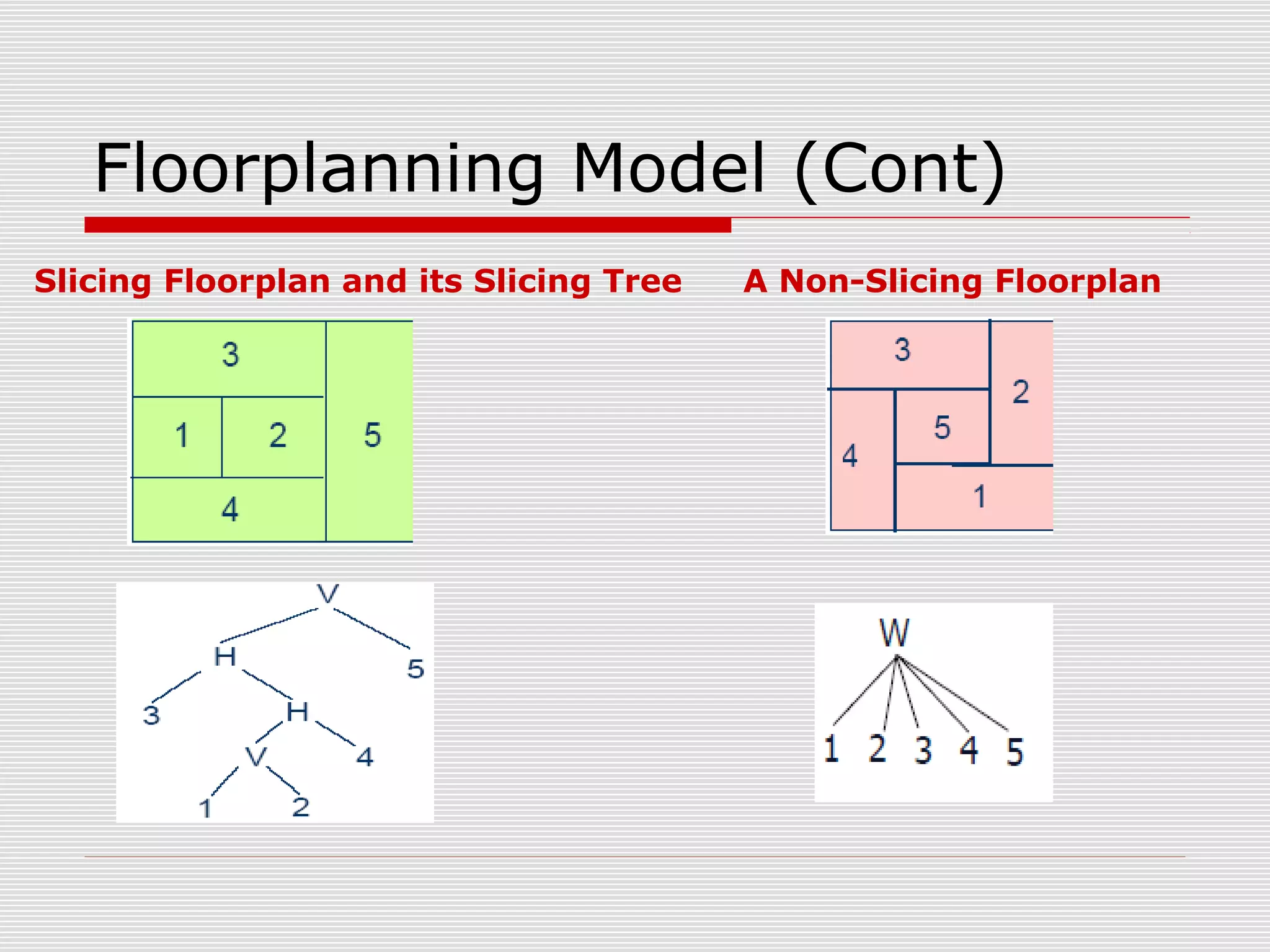 Floorplanning Model (Cont)

Slicing Floorplan and its Slicing Tree

3
1
2
5
4

V
H
5
3
H
V
4
1
2

A Non-Slicing Floorplan

3
2
5
4
1

W
1 2 3 4 5